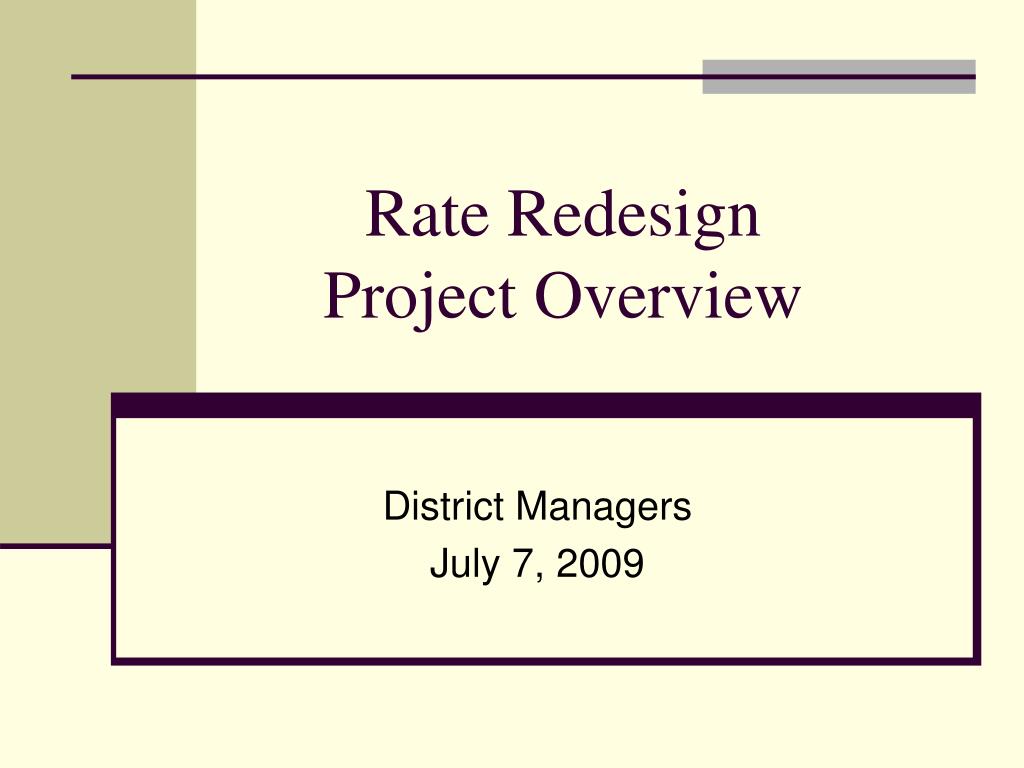 Rate Redesign
Project Overview

District Managers
July 7, 2009